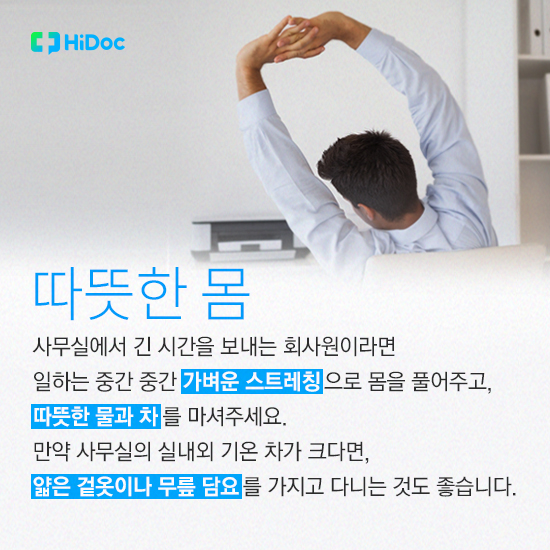 HiDoc

따뜻한 몸

사무실에서 긴 시간을 보내는 회사원이라면 일하는 중간 중간 가벼운 스트레칭으로 몸을 풀어주고, 따뜻한 물과 차를 마셔주세요.
만약 사무실의 실내외 기온 차가 크다면, 얇은 겉옷이나 무릎 담요를 가지고 다니는 것도 좋습니다.